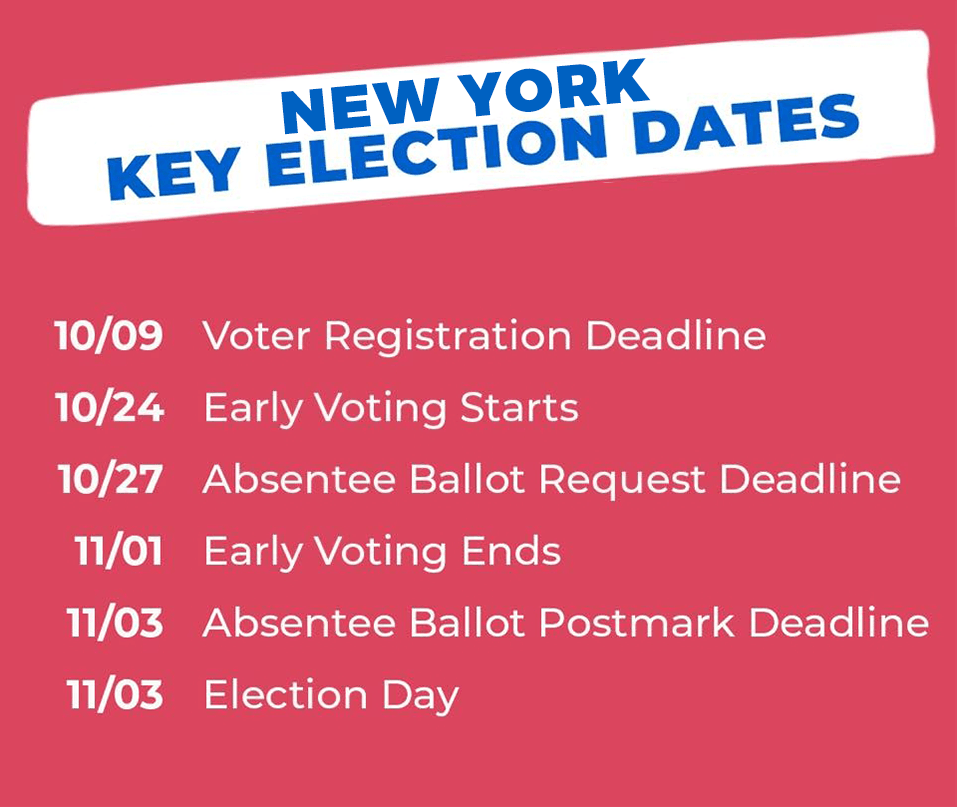 NEW YORK
KEY ELECTION DATES

10/09 Voter Registration Deadline
10/24 Early Voting Starts
10/27 Absentee Ballot Request Deadline
11/01 Early Voting Ends
11/03 Absentee Ballot Postmark Deadline
11/03 Election Day